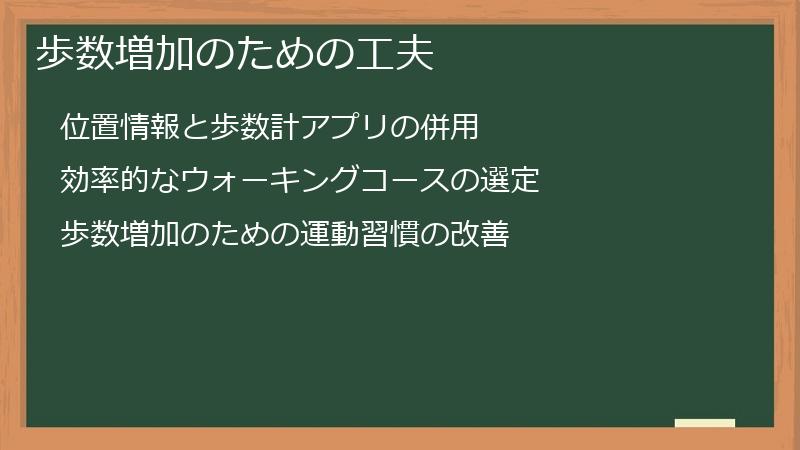 歩数増加のための工夫

位置情報と歩数計アプリの併用

効率的なウォーキングコースの選定

歩数増加のための運動習慣の改善